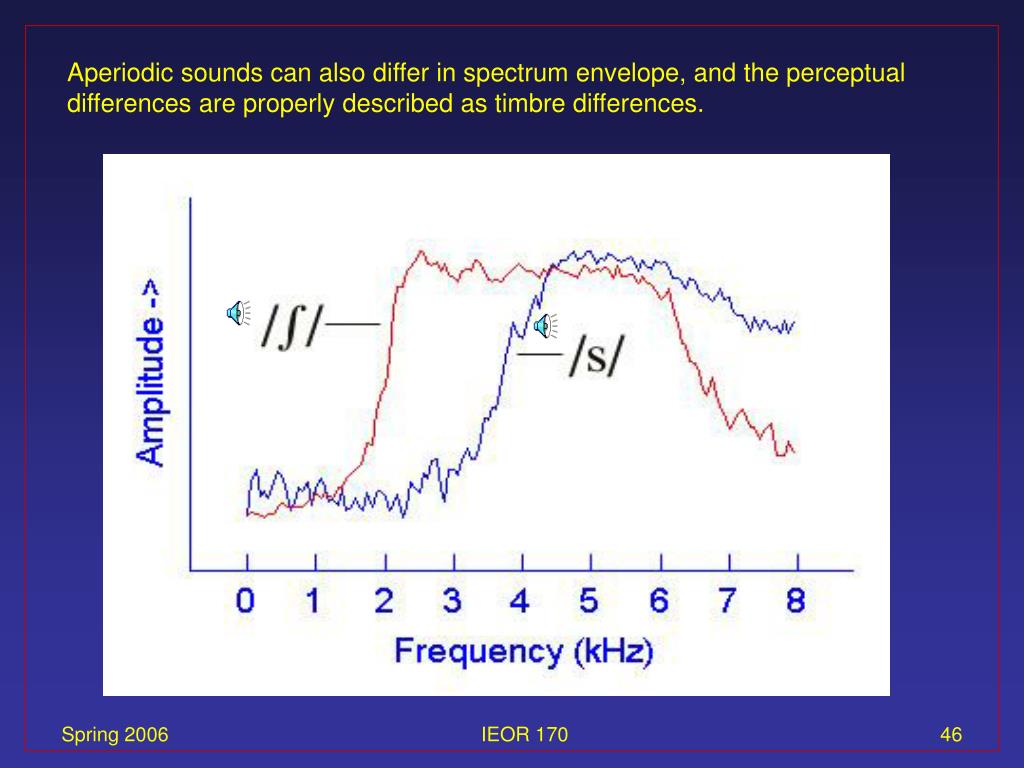 Aperiodic sounds can also differ in spectrum envelope, and the perceptual differences are properly described as timbre differences.

Amplitude ->

/ʃ/

/s/

0 1 2 3 4 5 6 7 8

Frequency (kHz)

Spring 2006

IEOR 170

46